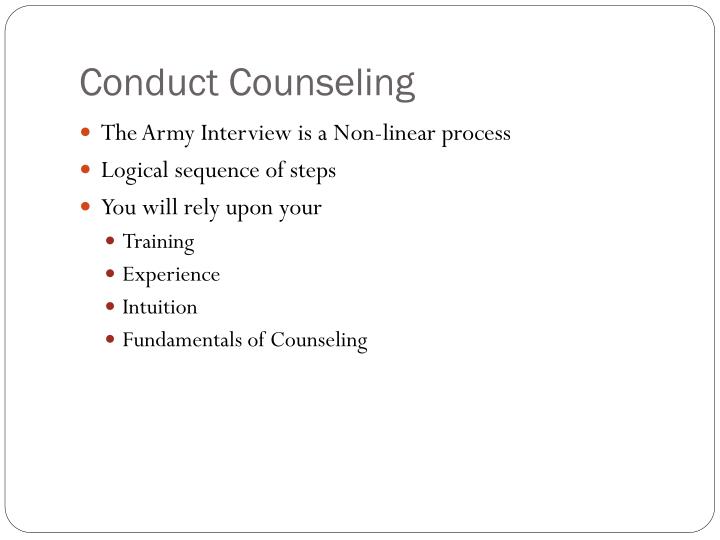 Conduct Counseling

- The Army Interview is a Non-linear process
- Logical sequence of steps
- You will rely upon your
  - Training
  - Experience
  - Intuition
  - Fundamentals of Counseling